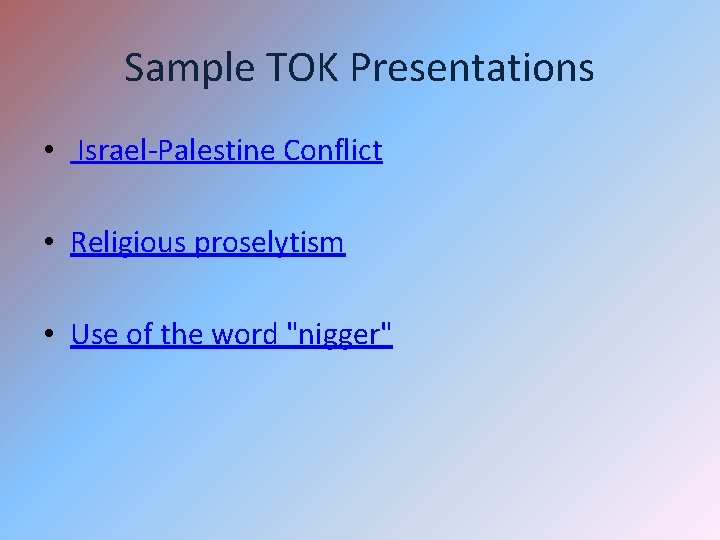 Sample TOK Presentations

• Israel-Palestine Conflict

• Religious proselytism

• Use of the word "nigger"